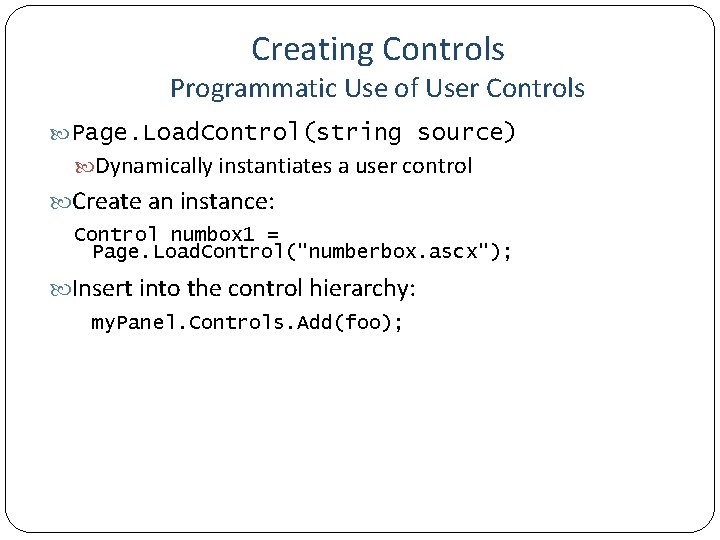 Creating Controls
Programmatic Use of User Controls

Page.LoadControl(string source)

Dynamically instantiates a user control

Create an instance:

Control numbox1 =
  Page.LoadControl("numberbox.ascx");

Insert into the control hierarchy:

myPanel.Controls.Add(foo);